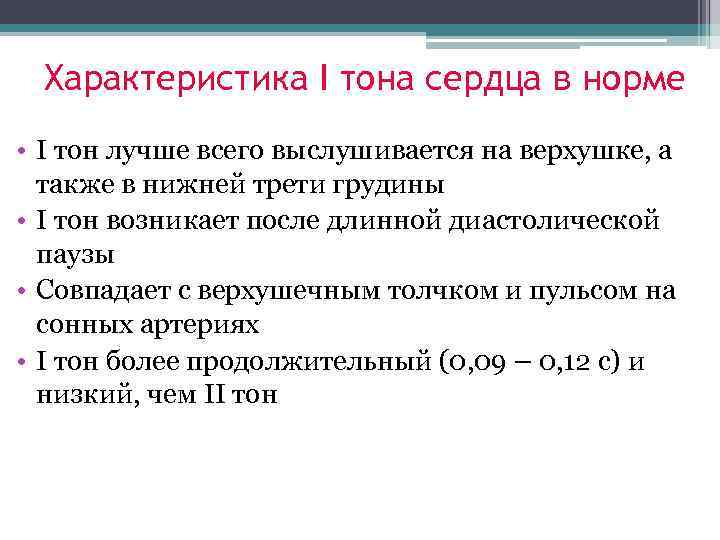 Характеристика I тона сердца в норме

• I тон лучше всего выслушивается на верхушке, а также в нижней трети грудины
• I тон возникает после длинной диастолической паузы
• Совпадает с верхушечным толчком и пульсом на сонных артериях
• I тон более продолжительный (0,09 – 0,12 с) и низкий, чем II тон